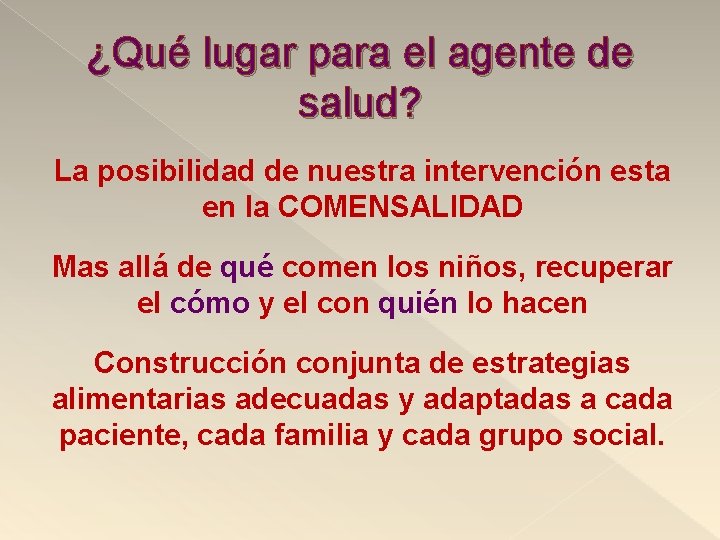 ¿Qué lugar para el agente de salud?

La posibilidad de nuestra intervención esta en la COMENSALIDAD

Mas allá de qué comen los niños, recuperar el cómo y el con quién lo hacen

Construcción conjunta de estrategias alimentarias adecuadas y adaptadas a cada paciente, cada familia y cada grupo social.